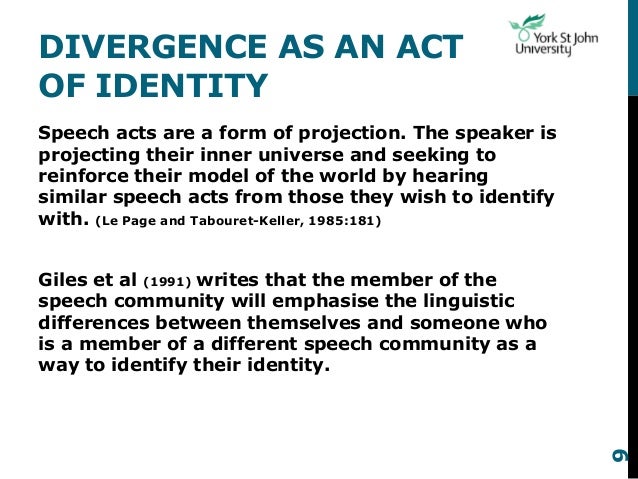 DIVERGENCE AS AN ACT OF IDENTITY

York St John University

Speech acts are a form of projection. The speaker is projecting their inner universe and seeking to reinforce their model of the world by hearing similar speech acts from those they wish to identify with. (Le Page and Tabouret-Keller, 1985:181)

Giles et al (1991) writes that the member of the speech community will emphasise the linguistic differences between themselves and someone who is a member of a different speech community as a way to identify their identity.

9